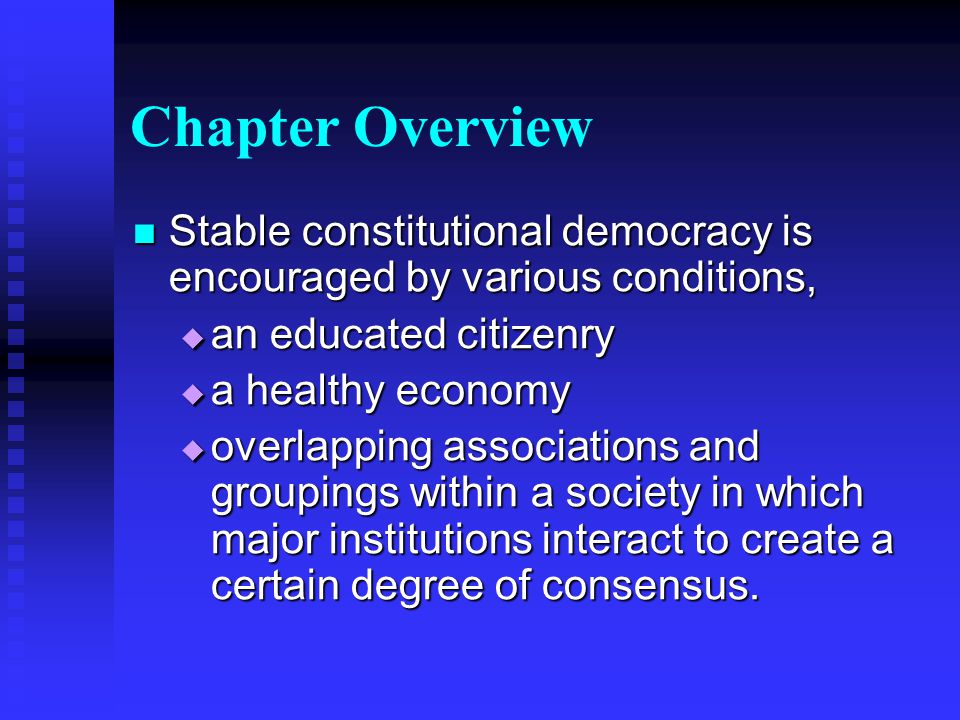 Chapter Overview

Stable constitutional democracy is encouraged by various conditions,

an educated citizenry

a healthy economy

overlapping associations and groupings within a society in which major institutions interact to create a certain degree of consensus.